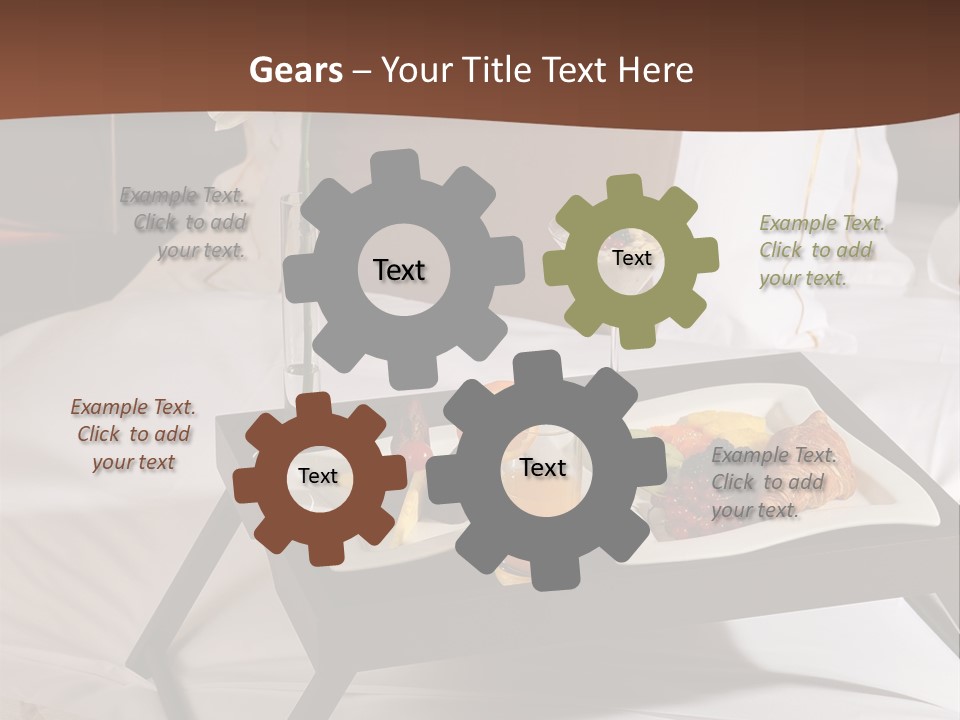 Gears – Your Title Text Here

Example Text. Click to add your text.

Text

Text

Example Text. Click to add your text.

Example Text. Click to add your text

Text

Text

Example Text. Click to add your text.